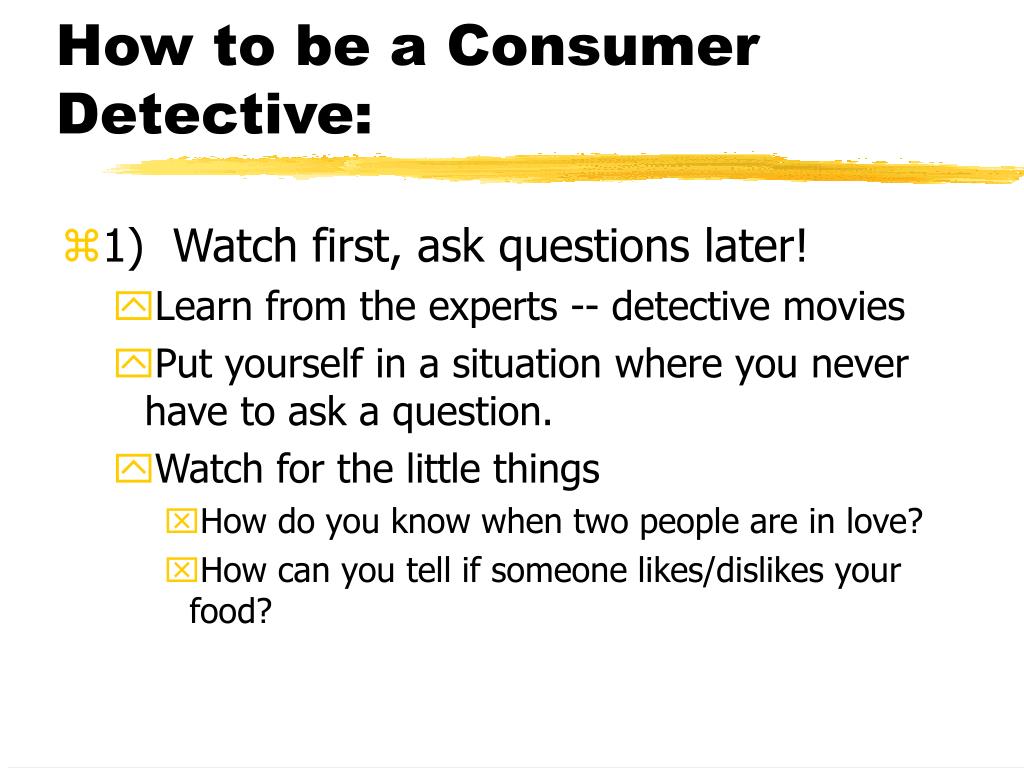 How to be a Consumer Detective:

1) Watch first, ask questions later!

Learn from the experts -- detective movies

Put yourself in a situation where you never have to ask a question.

Watch for the little things

How do you know when two people are in love?

How can you tell if someone likes/dislikes your food?